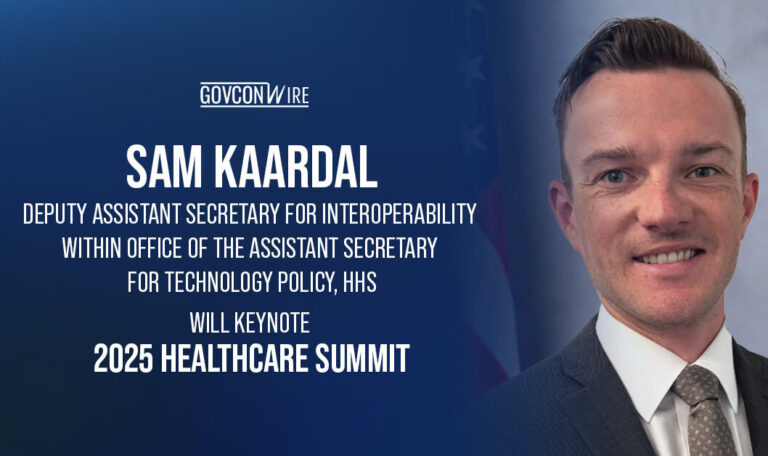 GOVCONWIRE

SAM KAARDAL

DEPUTY ASSISTANT SECRETARY FOR INTEROPERABILITY WITHIN OFFICE OF THE ASSISTANT SECRETARY FOR TECHNOLOGY POLICY, HHS

WILL KEYNOTE

2025 HEALTHCARE SUMMIT